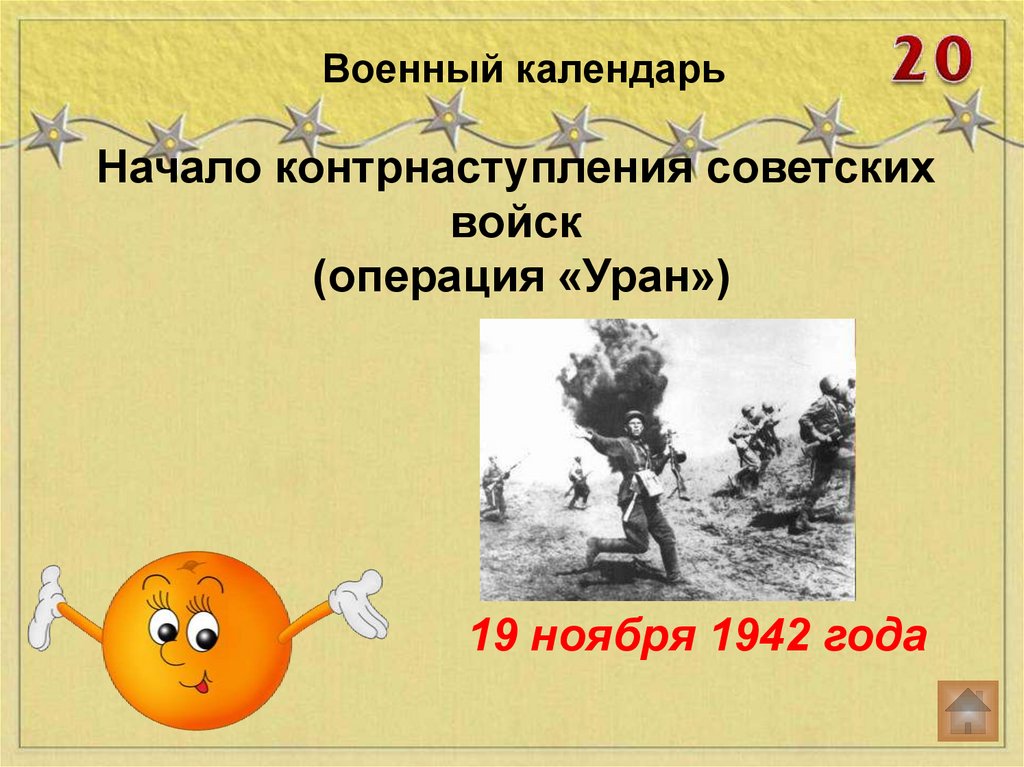 Военный календарь

20

Начало контрнаступления советских войск
(операция «Уран»)

19 ноября 1942 года